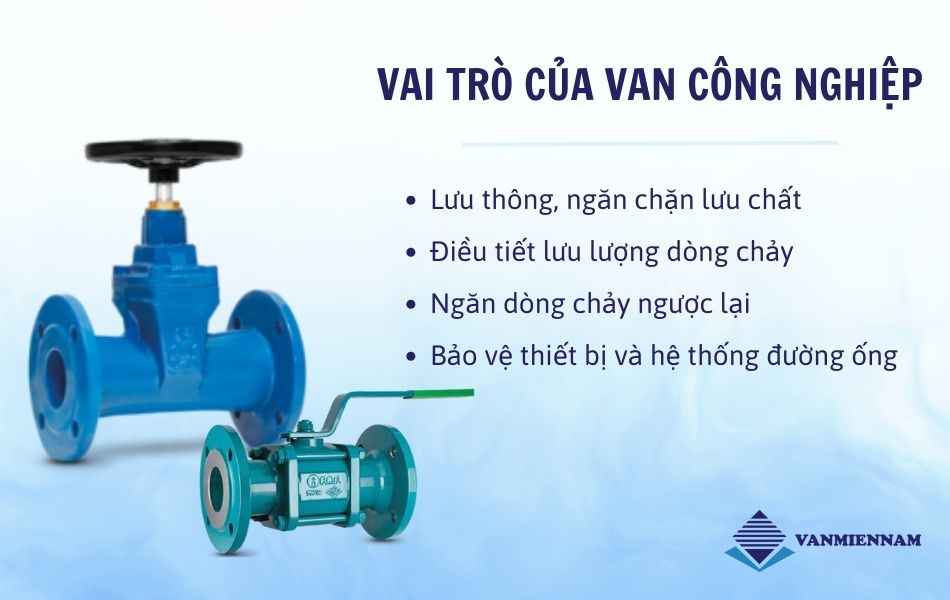 VAI TRÒ CỦA VAN CÔNG NGHIỆP

• Lưu thông, ngăn chặn lưu chất
• Điều tiết lưu lượng dòng chảy
• Ngăn dòng chảy ngược lại
• Bảo vệ thiết bị và hệ thống đường ống

VANMIENNAM